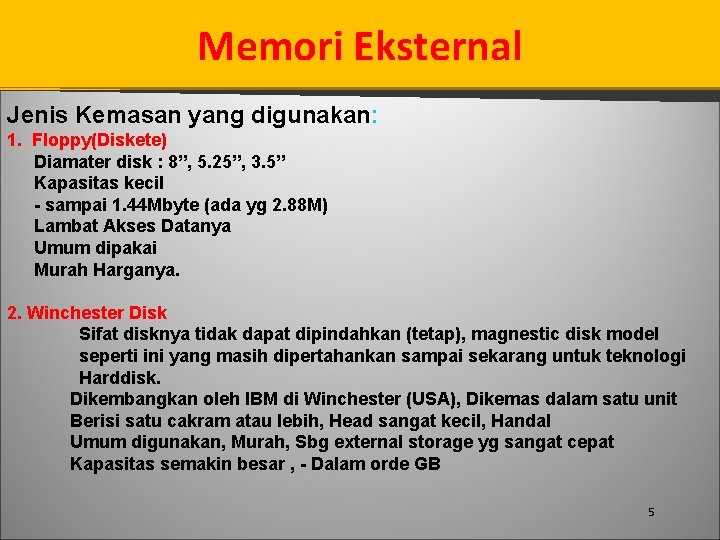 Memori Eksternal

Jenis Kemasan yang digunakan:

1. Floppy(Diskete)
Diamater disk : 8”, 5.25”, 3.5”
Kapasitas kecil
- sampai 1.44Mbyte (ada yg 2.88M)
Lambat Akses Datanya
Umum dipakai
Murah Harganya.

2. Winchester Disk
Sifat disknya tidak dapat dipindahkan (tetap), magnestic disk model seperti ini yang masih dipertahankan sampai sekarang untuk teknologi Harddisk.
Dikembangkan oleh IBM di Winchester (USA), Dikemas dalam satu unit
Berisi satu cakram atau lebih, Head sangat kecil, Handal
Umum digunakan, Murah, Sbg external storage yg sangat cepat
Kapasitas semakin besar , - Dalam orde GB

5